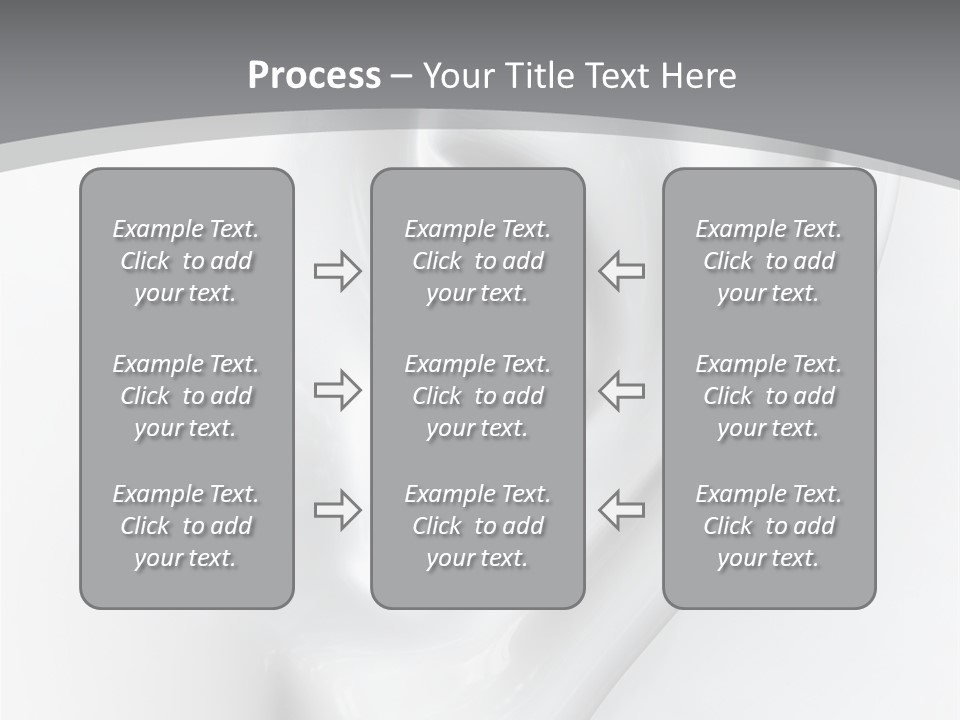 Process – Your Title Text Here

Example Text. Click to add your text.

Example Text. Click to add your text.

Example Text. Click to add your text.

Example Text. Click to add your text.

Example Text. Click to add your text.

Example Text. Click to add your text.

Example Text. Click to add your text.

Example Text. Click to add your text.

Example Text. Click to add your text.